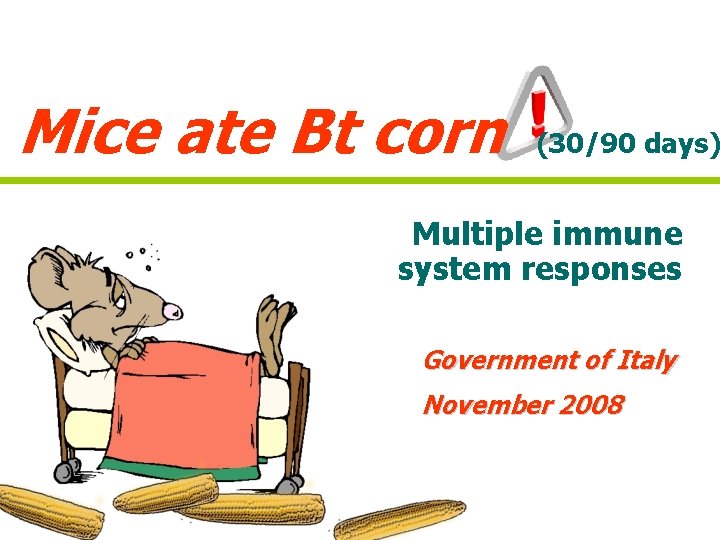 Mice ate Bt corn ! (30/90 days)

Multiple immune system responses

Government of Italy

November 2008